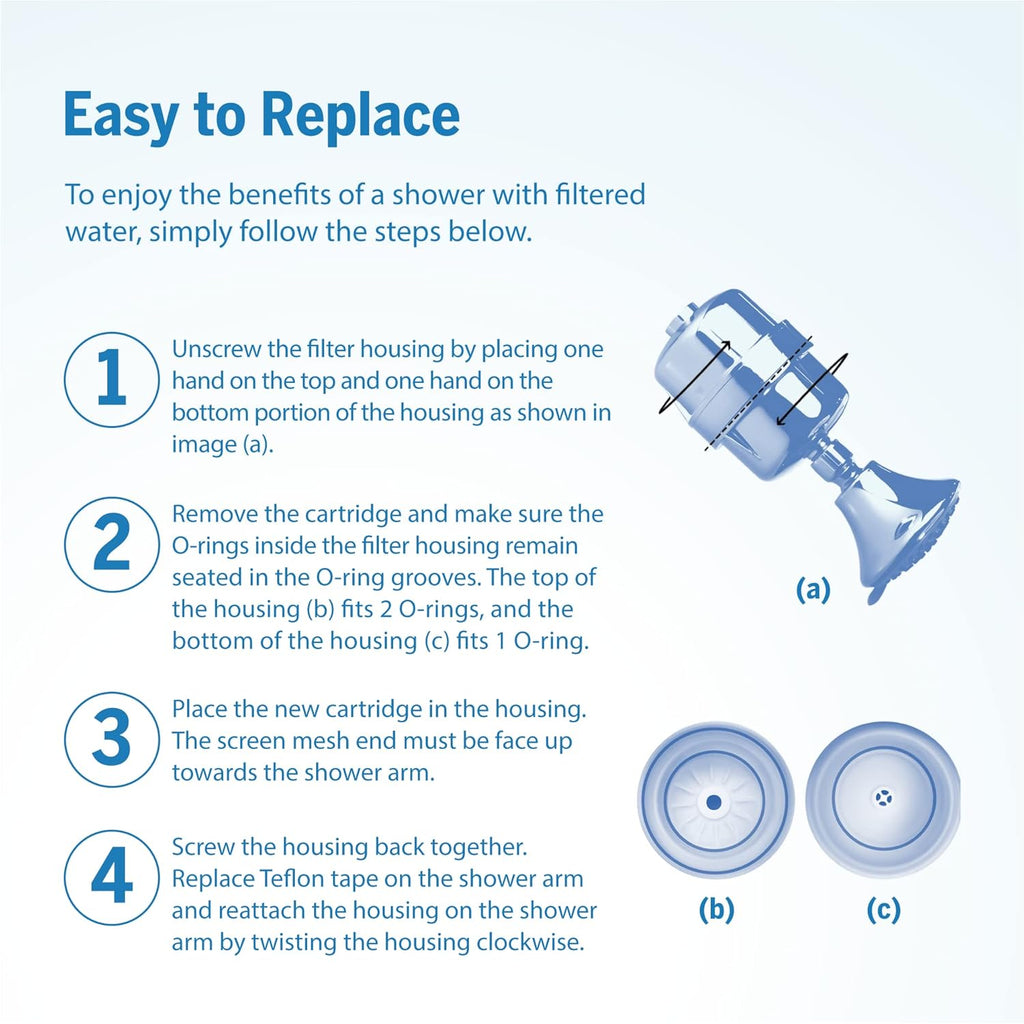 Easy to Replace

To enjoy the benefits of a shower with filtered water, simply follow the steps below.

1 Unscrew the filter housing by placing one hand on the top and one hand on the bottom portion of the housing as shown in image (a).

2 Remove the cartridge and make sure the O-rings inside the filter housing remain seated in the O-ring grooves. The top of the housing (b) fits 2 O-rings, and the bottom of the housing (c) fits 1 O-ring.

3 Place the new cartridge in the housing. The screen mesh end must be face up towards the shower arm.

4 Screw the housing back together. Replace Teflon tape on the shower arm and reattach the housing on the shower arm by twisting the housing clockwise.

(a)

(b) (c)